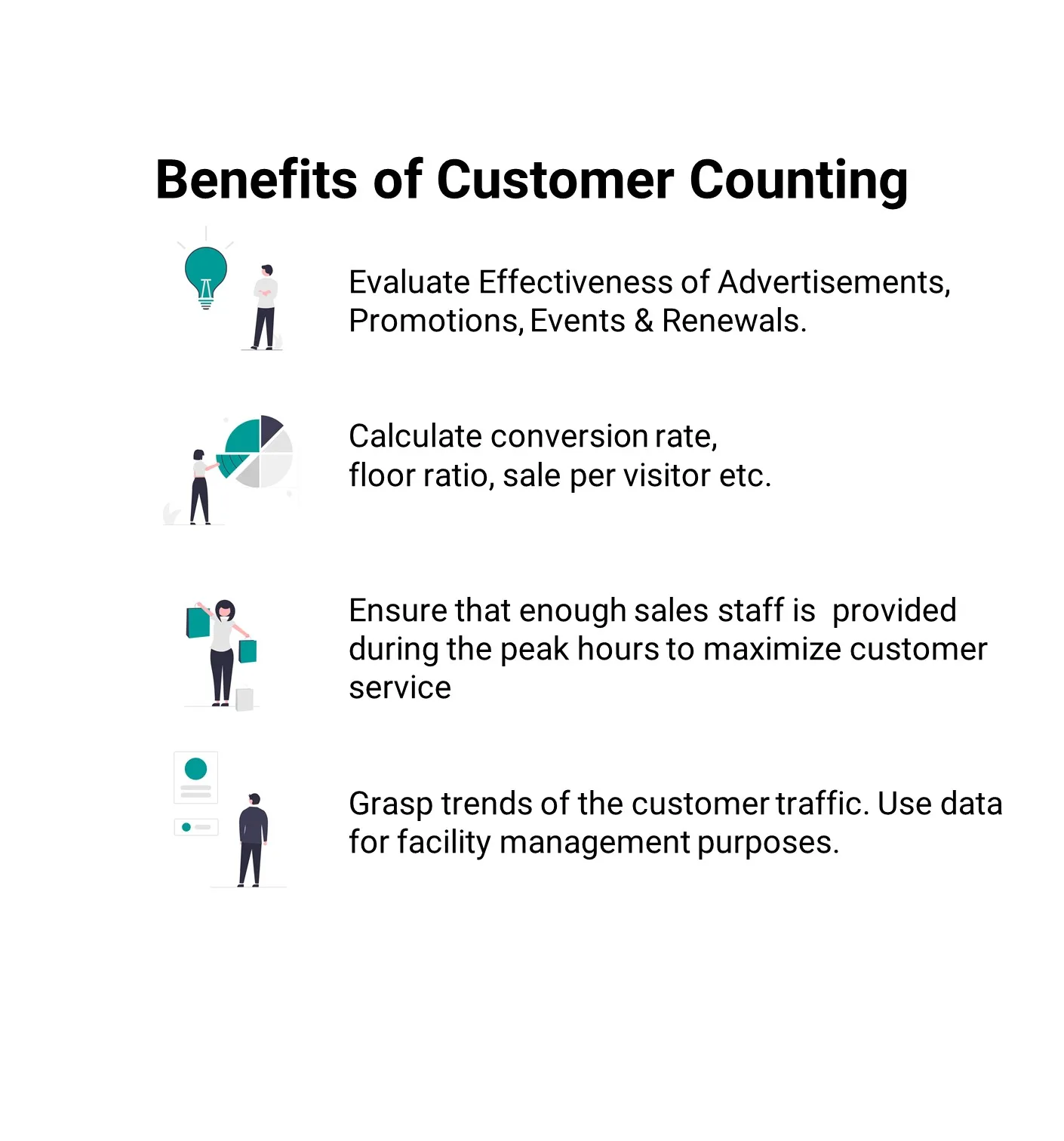 Benefits of Customer Counting

Evaluate Effectiveness of Advertisements, Promotions, Events & Renewals.

Calculate conversion rate, floor ratio, sale per visitor etc.

Ensure that enough sales staff is provided during the peak hours to maximize customer service

Grasp trends of the customer traffic. Use data for facility management purposes.